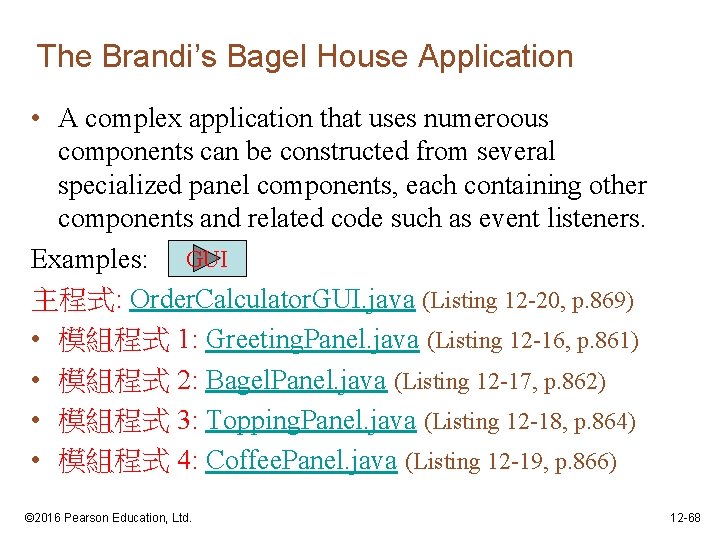 The Brandi's Bagel House Application

• A complex application that uses numeroous components can be constructed from several specialized panel components, each containing other components and related code such as event listeners.

Examples: GUI

主程式: OrderCalculatorGUI.java (Listing 12-20, p.869)

• 模組程式 1: GreetingPanel.java (Listing 12-16, p.861)

• 模組程式 2: BagelPanel.java (Listing 12-17, p.862)

• 模組程式 3: ToppingPanel.java (Listing 12-18, p.864)

• 模組程式 4: CoffeePanel.java (Listing 12-19, p.866)

©2016 Pearson Education, Ltd.

12-68